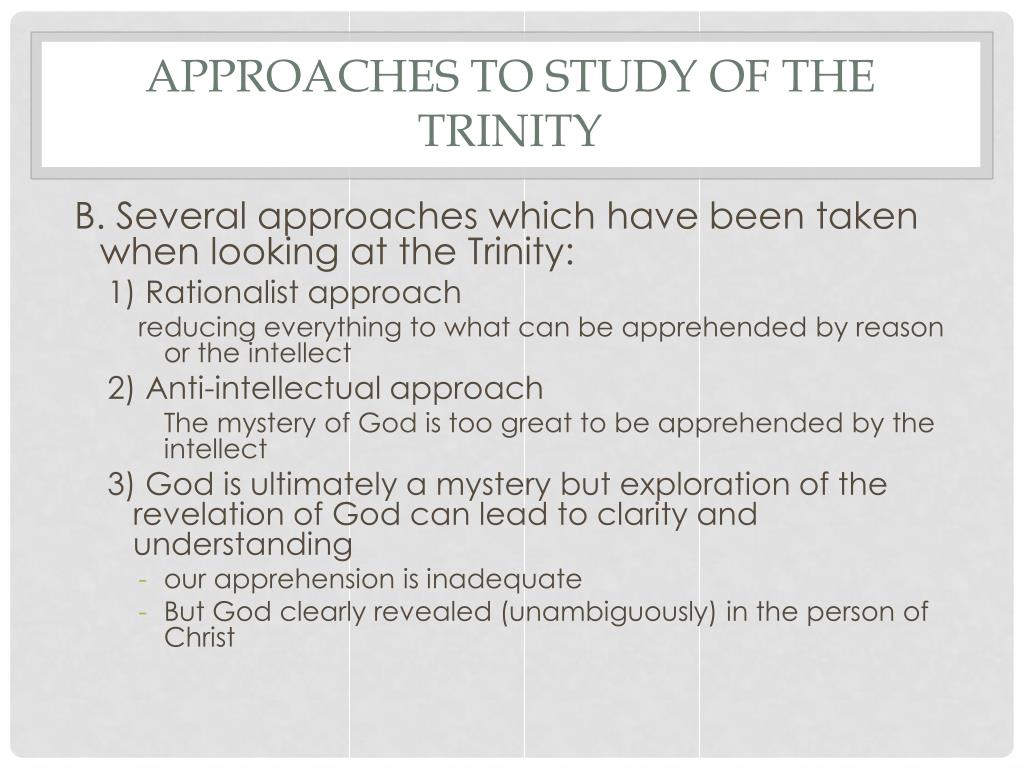 APPROACHES TO STUDY OF THE TRINITY

B. Several approaches which have been taken when looking at the Trinity:

1) Rationalist approach

reducing everything to what can be apprehended by reason or the intellect

2) Anti-intellectual approach

The mystery of God is too great to be apprehended by the intellect

3) God is ultimately a mystery but exploration of the revelation of God can lead to clarity and understanding

- our apprehension is inadequate
- But God clearly revealed (unambiguously) in the person of Christ